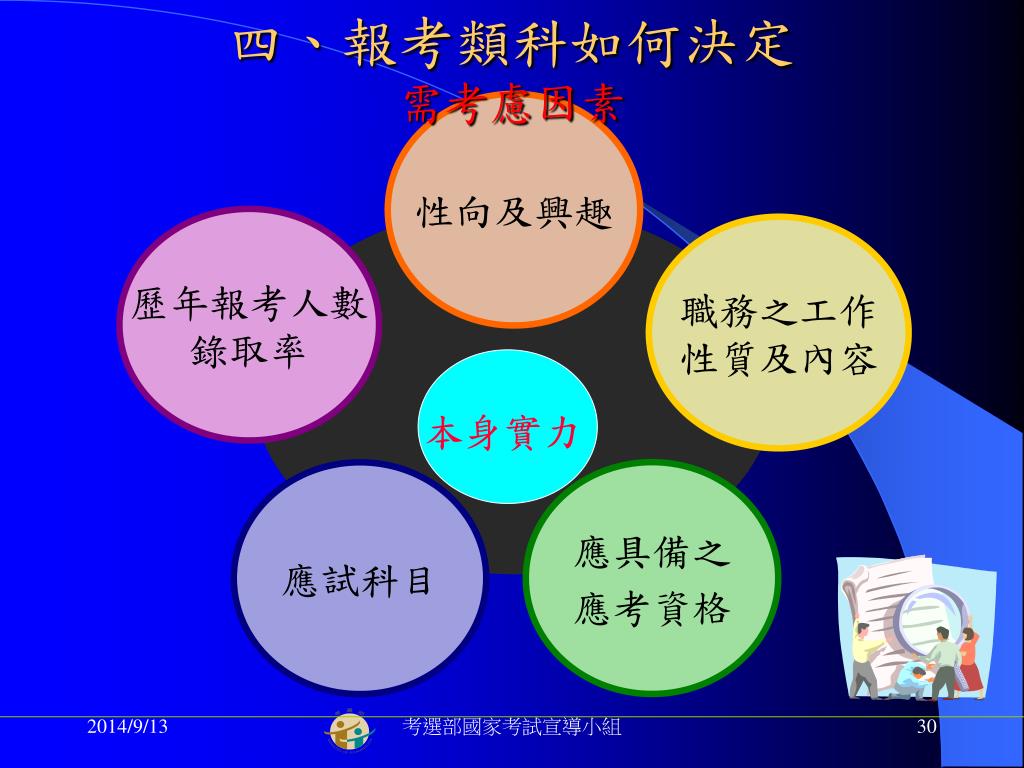 四、報考類科如何決定
需考慮因素

性向及興趣

歷年報考人數錄取率

職務之工作性質及內容

本身實力

應試科目

應具備之應考資格

2014/9/13

考選部國家考試宣導小組

30